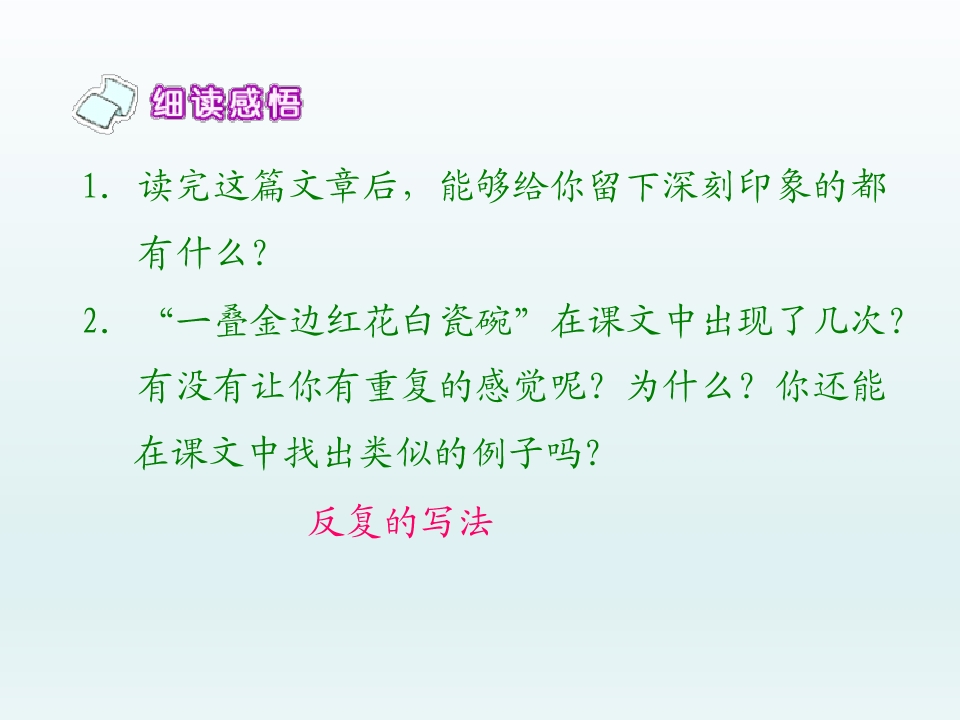 细读感悟

1. 读完这篇文章后，能够给你留下深刻印象的都有什么？

2. “一叠金边红花白瓷碗”在课文中出现了几次？有没有让你有重复的感觉呢？为什么？你还能在课文中找出类似的例子吗？

反复的写法